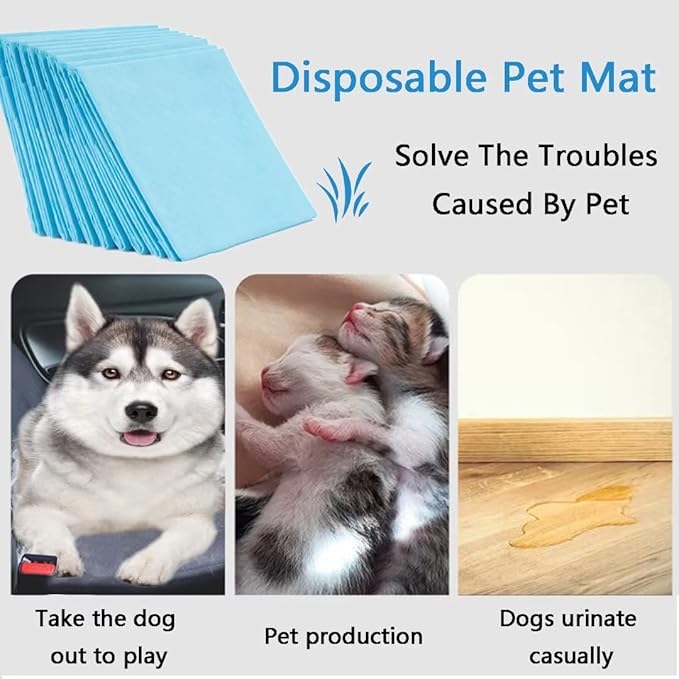 Disposable Pet Mat

Solve The Troubles Caused By Pet

Take the dog out to play

Pet production

Dogs urinate casually